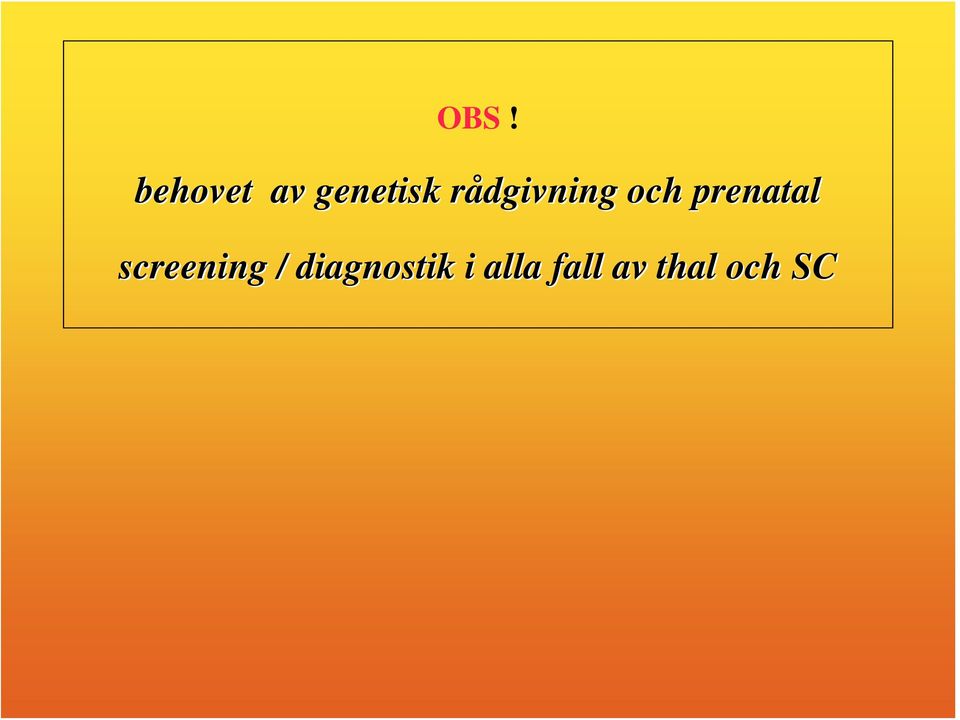 OBS !

behovet av genetisk rådgivning och prenatal

screening / diagnostik i alla fall av thal och SC